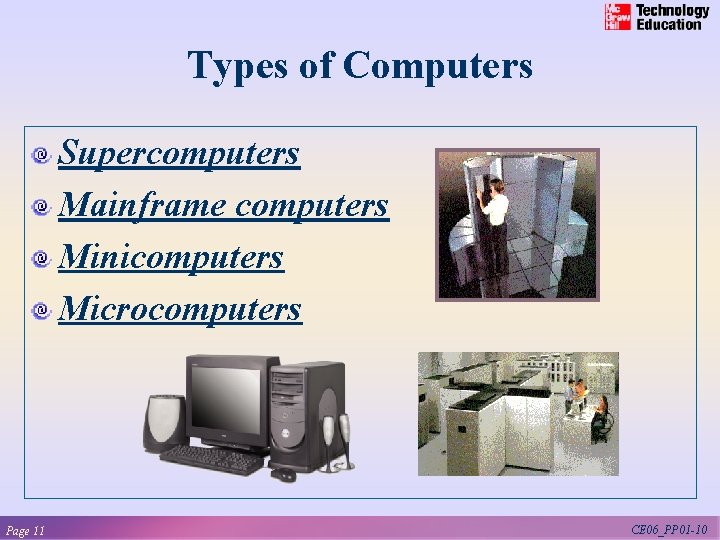 Mc Graw Hill Technology Education

Types of Computers

Supercomputers

Mainframe computers

Minicomputers

Microcomputers

Page 11

CE06_PP01-10